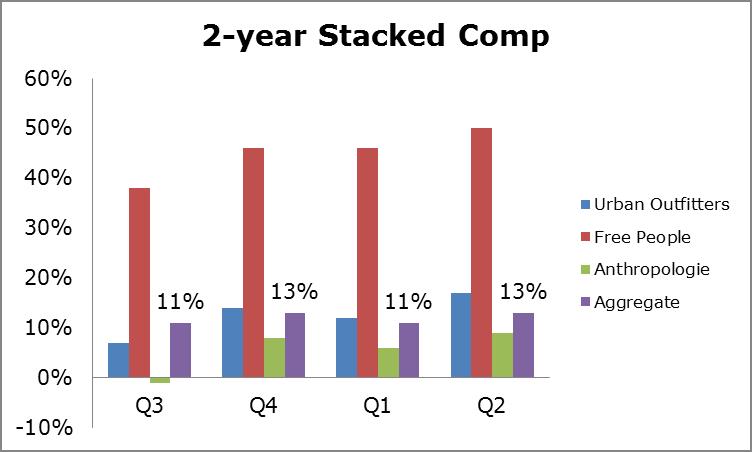 2-year Stacked Comp

60%
50%
40%
30%
20%
10%
0%
-10%

11%
13%
11%
13%

Q3
Q4
Q1
Q2

Urban Outfitters
Free People
Anthropologie
Aggregate